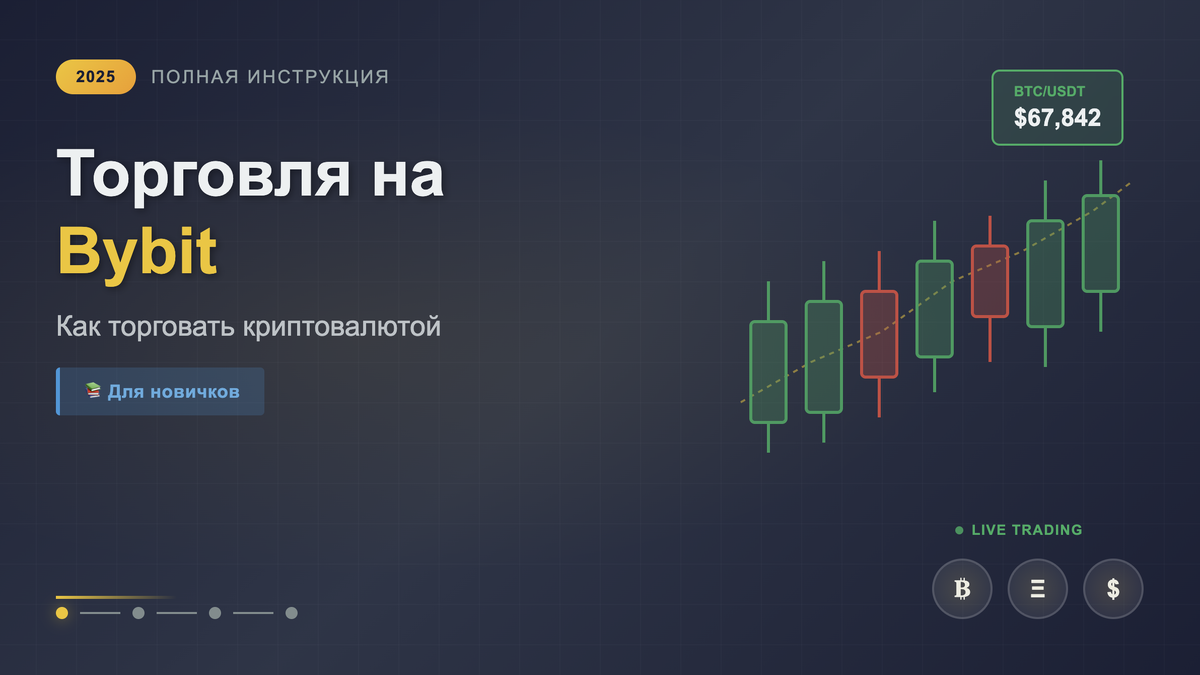 2025 ПОЛНАЯ ИНСТРУКЦИЯ

Торговля на Bybit

Как торговать криптовалютой

📚 Для новичков

BTC/USDT
$67,842

LIVE TRADING

₿ Ξ $